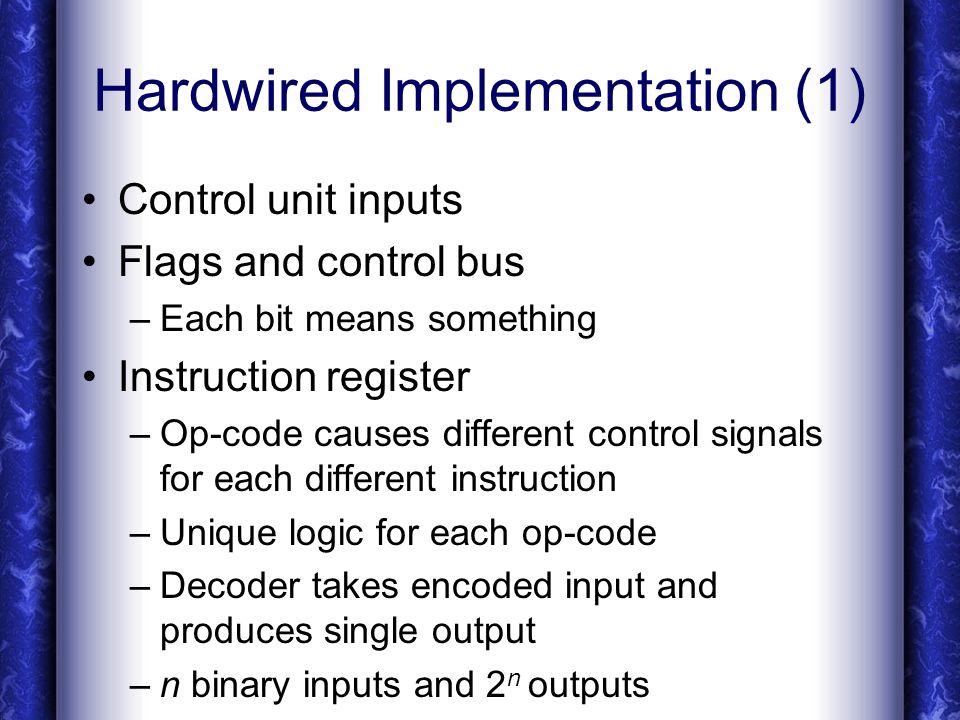 Hardwired Implementation (1)

• Control unit inputs
• Flags and control bus
– Each bit means something
• Instruction register
– Op-code causes different control signals for each different instruction
– Unique logic for each op-code
– Decoder takes encoded input and produces single output
– $n$ binary inputs and $2^n$ outputs